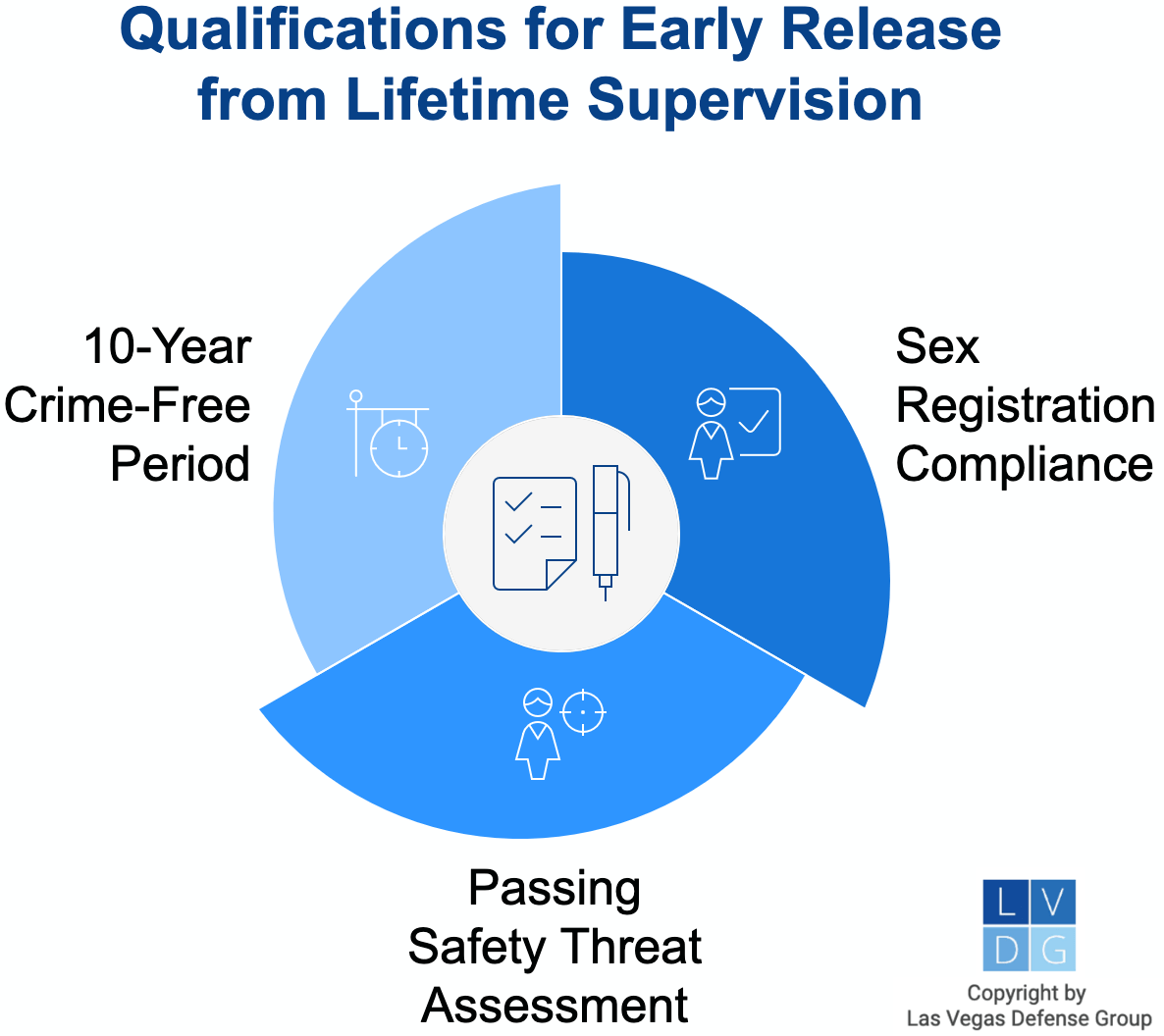 Qualifications for Early Release from Lifetime Supervision

10-Year Crime-Free Period

Sex Registration Compliance

Passing Safety Threat Assessment

L V
D G

Copyright by Las Vegas Defense Group